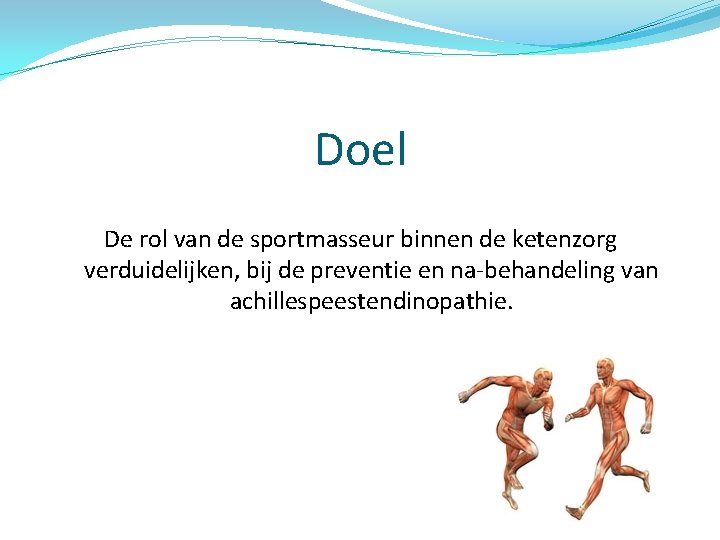 Doel

De rol van de sportmasseur binnen de ketenzorg verduidelijken, bij de preventie en na-behandeling van achillespeestendinopathie.